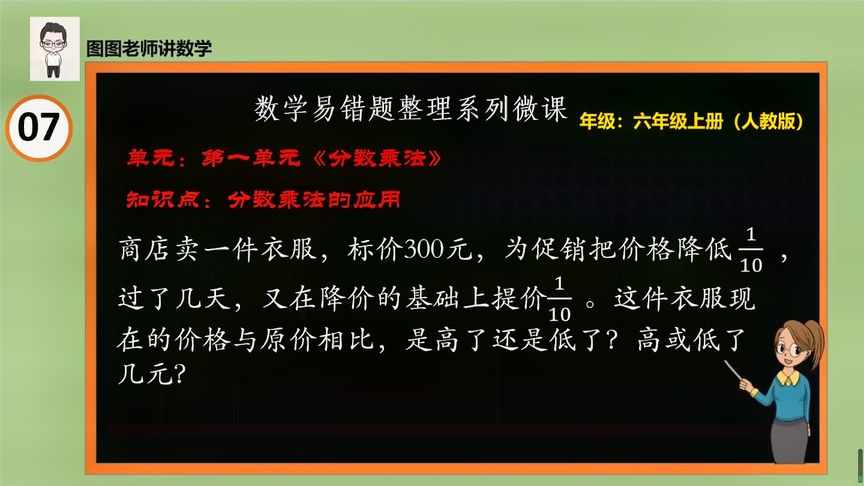 图图老师讲数学

07

数学易错题整理系列微课

年级：六年级上册（人教版）

单元：第一单元《分数乘法》

知识点：分数乘法的应用

商店卖一件衣服，标价300元，为促销把价格降低$\frac{1}{10}$，过了几天，又在降价的基础上提价$\frac{1}{10}$。这件衣服现在的价格与原价相比，是高了还是低了？高或低了几元？